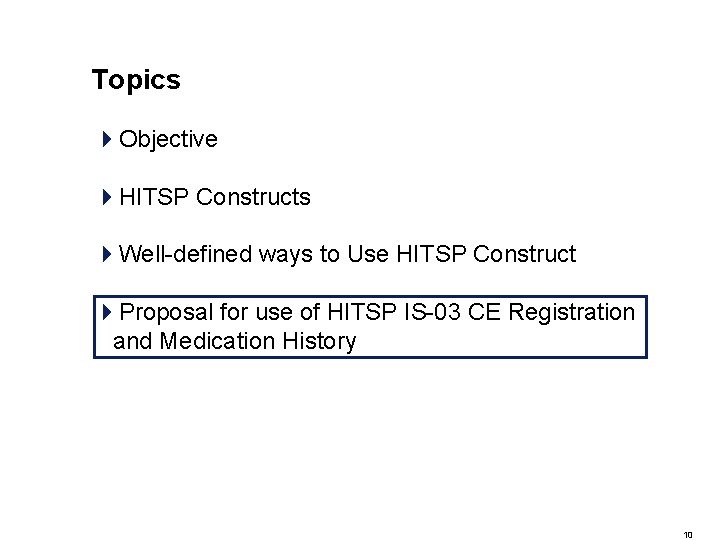 Topics

Objective

HITSP Constructs

Well-defined ways to Use HITSP Construct

Proposal for use of HITSP IS-03 CE Registration and Medication History

10